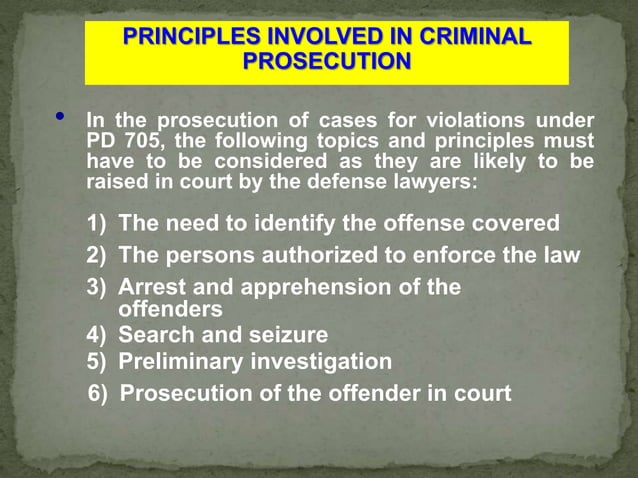 PRINCIPLES INVOLVED IN CRIMINAL PROSECUTION

• In the prosecution of cases for violations under PD 705, the following topics and principles must have to be considered as they are likely to be raised in court by the defense lawyers:

1) The need to identify the offense covered
2) The persons authorized to enforce the law
3) Arrest and apprehension of the offenders
4) Search and seizure
5) Preliminary investigation
6) Prosecution of the offender in court